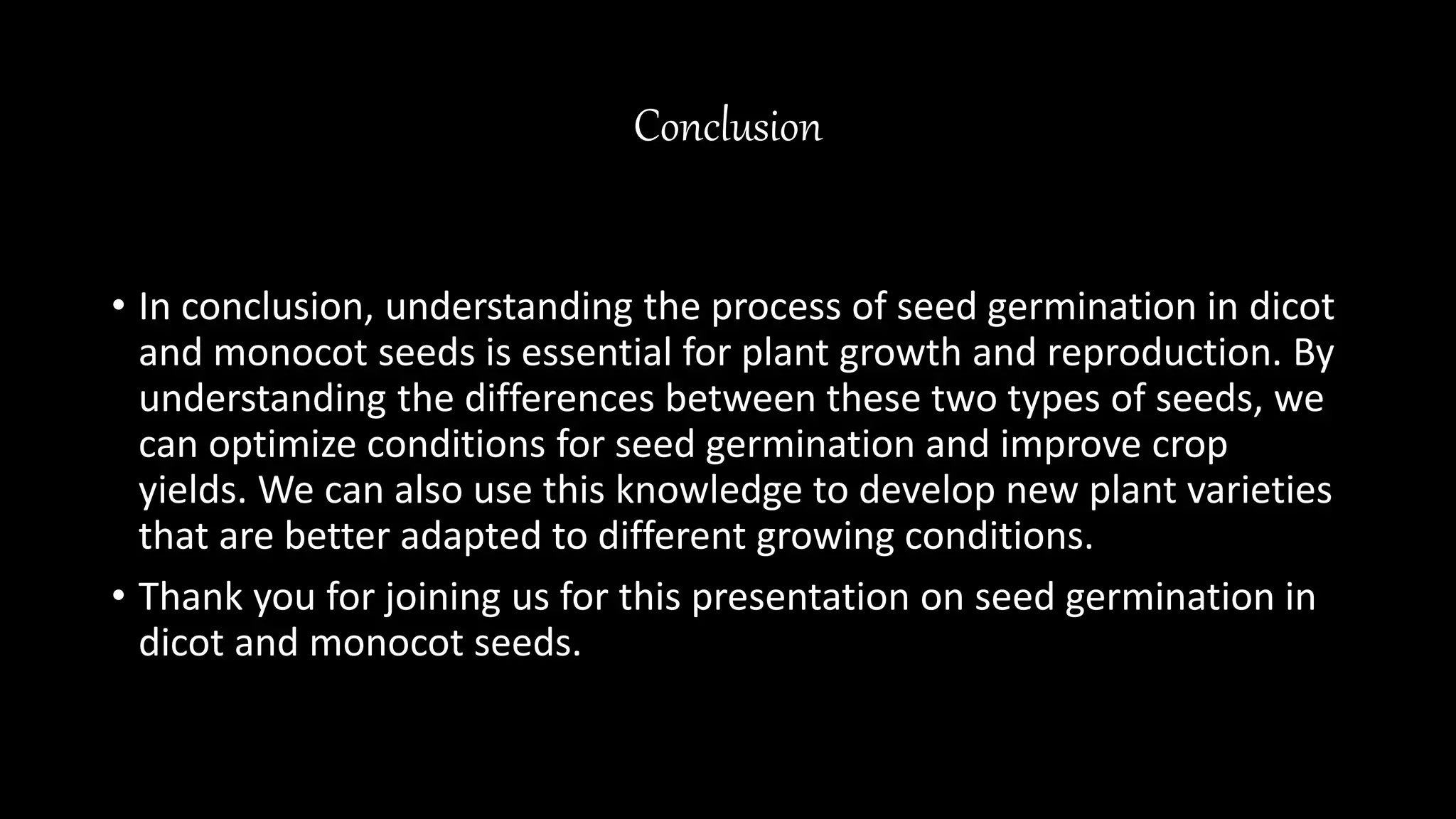 Conclusion

• In conclusion, understanding the process of seed germination in dicot and monocot seeds is essential for plant growth and reproduction. By understanding the differences between these two types of seeds, we can optimize conditions for seed germination and improve crop yields. We can also use this knowledge to develop new plant varieties that are better adapted to different growing conditions.

• Thank you for joining us for this presentation on seed germination in dicot and monocot seeds.